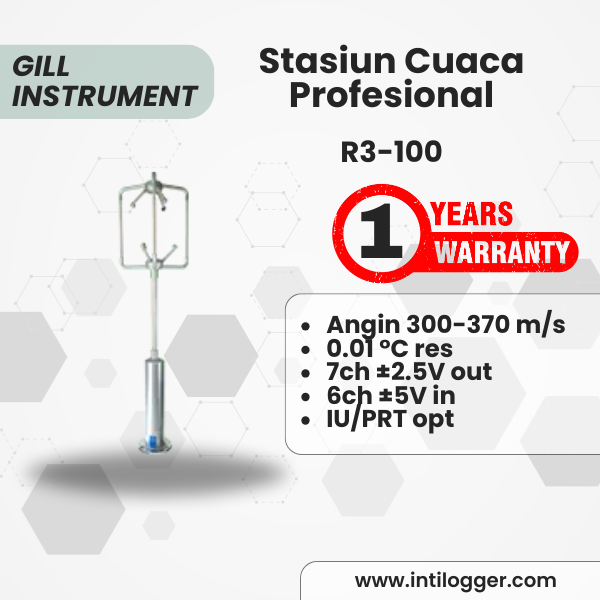 GILL INSTRUMENT

Stasiun Cuaca Profesional

R3-100

1 YEARS WARRANTY

- Angin 300-370 m/s
- 0.01 °C res
- 7ch ±2.5V out
- 6ch ±5V in
- IU/PRT opt

www.intilogger.com